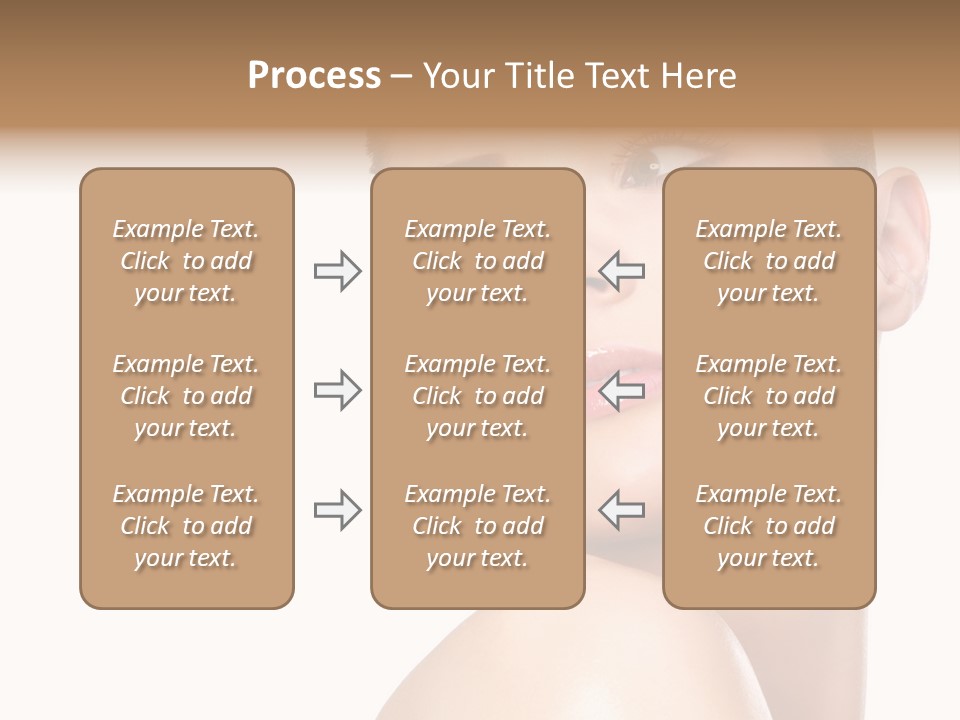 Process – Your Title Text Here

Example Text. Click to add your text.

Example Text. Click to add your text.

Example Text. Click to add your text.

Example Text. Click to add your text.

Example Text. Click to add your text.

Example Text. Click to add your text.

Example Text. Click to add your text.

Example Text. Click to add your text.

Example Text. Click to add your text.